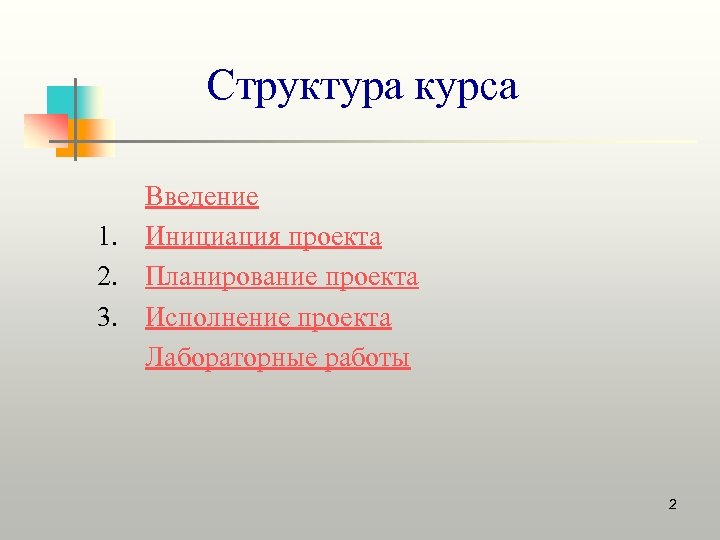 Структура курса

Введение
1. Инициация проекта
2. Планирование проекта
3. Исполнение проекта
Лабораторные работы

2